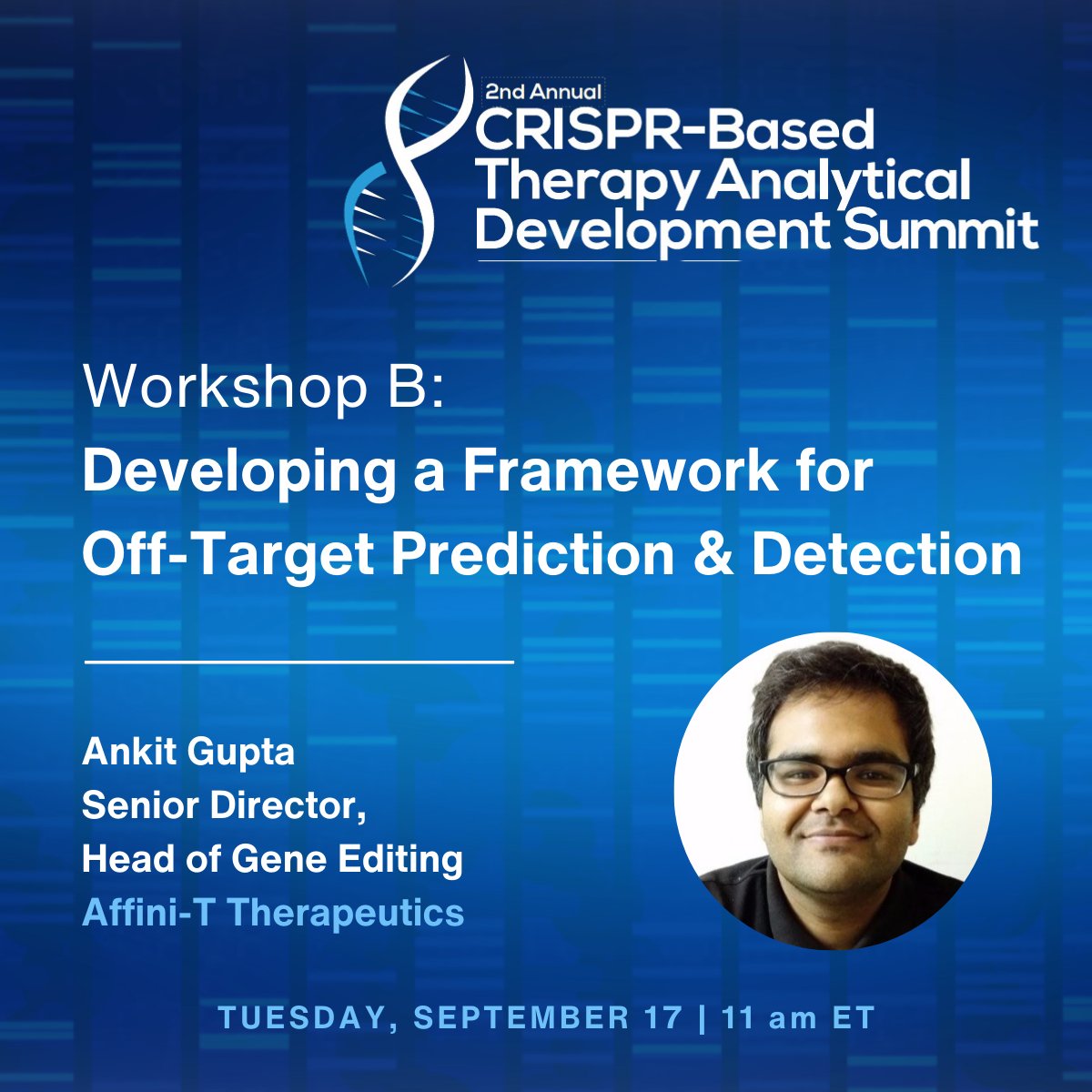 2nd Annual
CRISPR-Based Therapy Analytical Development Summit

Workshop B:
Developing a Framework for Off-Target Prediction & Detection

Ankit Gupta
Senior Director,
Head of Gene Editing
Affini-T Therapeutics

TUESDAY, SEPTEMBER 17 | 11 am ET